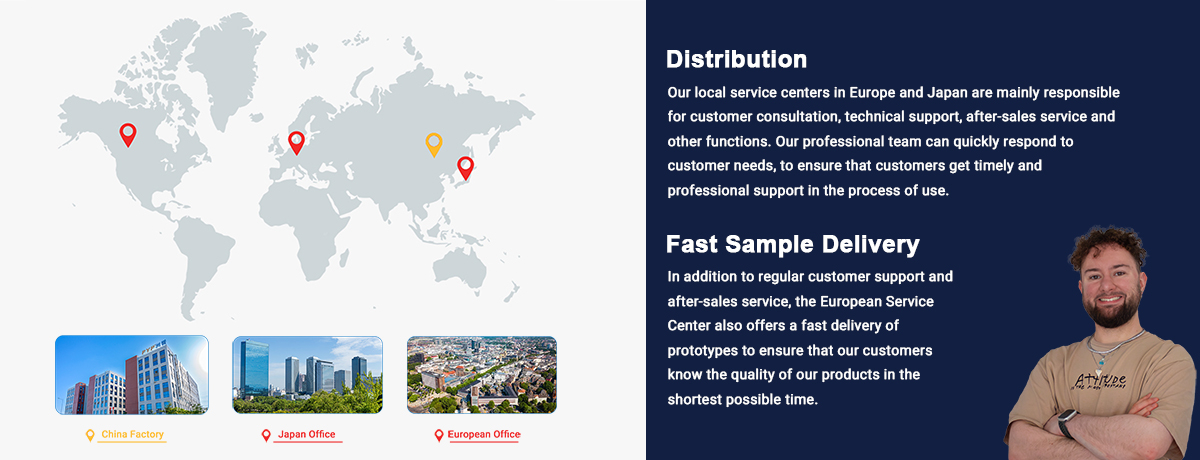 China Factory

Japan Office

European Office

Distribution

Our local service centers in Europe and Japan are mainly responsible for customer consultation, technical support, after-sales service and other functions. Our professional team can quickly respond to customer needs, to ensure that customers get timely and professional support in the process of use.

Fast Sample Delivery

In addition to regular customer support and after-sales service, the European Service Center also offers a fast delivery of prototypes to ensure that our customers know the quality of our products in the shortest possible time.

Attitude